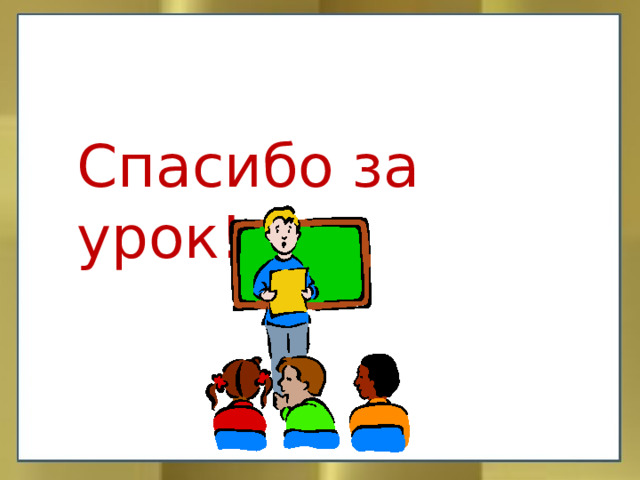 Спасибо за урок!